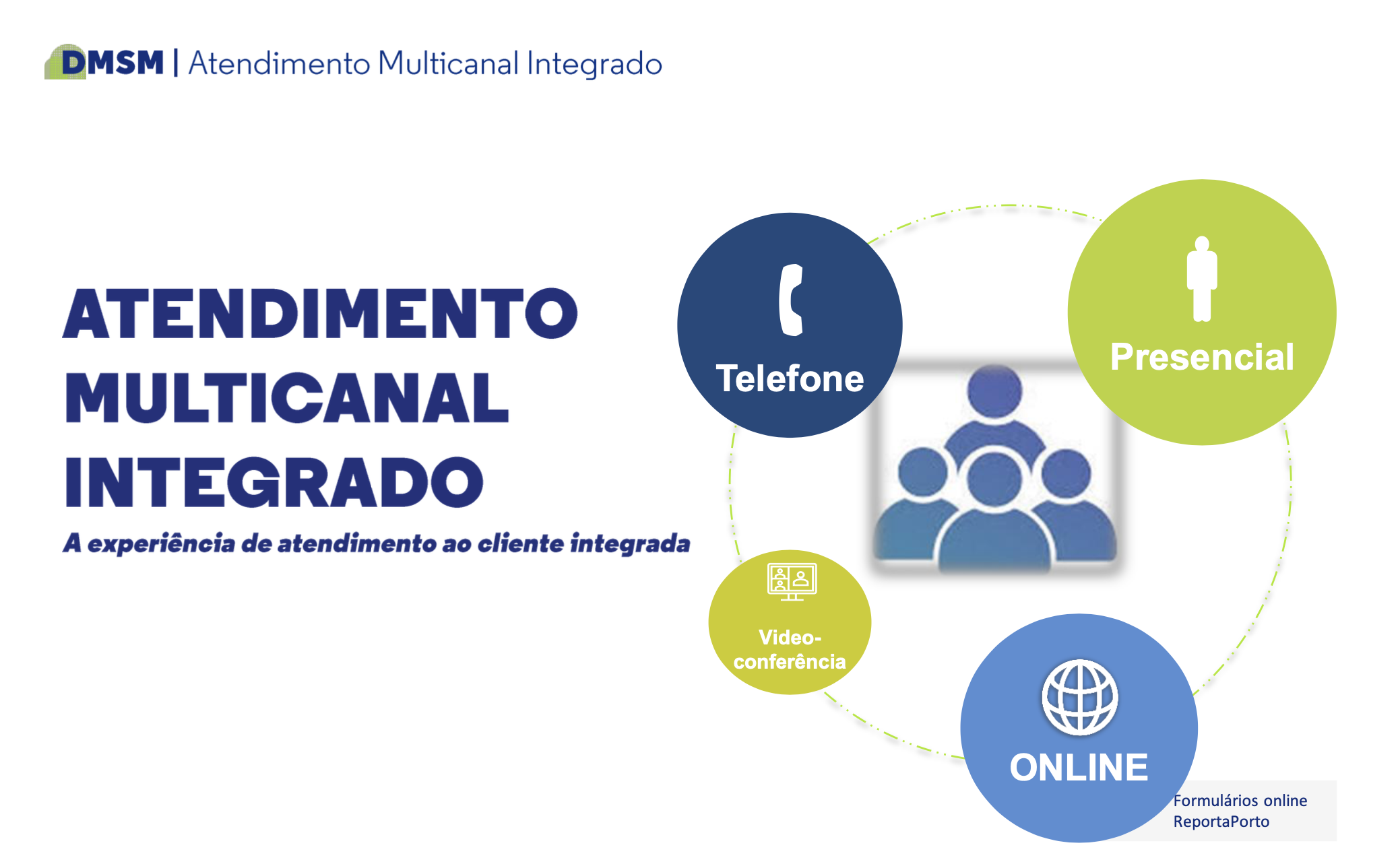 DMSM | Atendimento Multicanal Integrado

ATENDIMENTO MULTICANAL INTEGRADO

A experiência de atendimento ao cliente integrada

Telefone

Presencial

Video-conferência

ONLINE

Formulários online
ReportaPorto